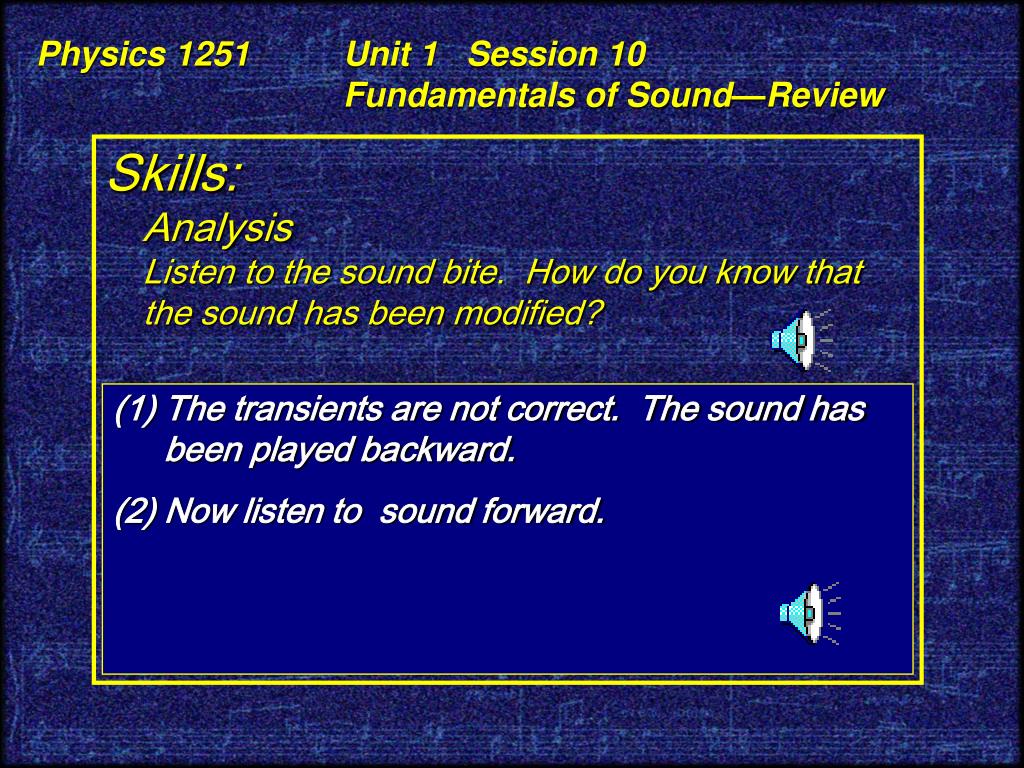 Physics 1251 Unit 1 Session 10
Fundamentals of Sound—Review

Skills:
Analysis
Listen to the sound bite. How do you know that the sound has been modified?

(1) The transients are not correct. The sound has been played backward.

(2) Now listen to sound forward.